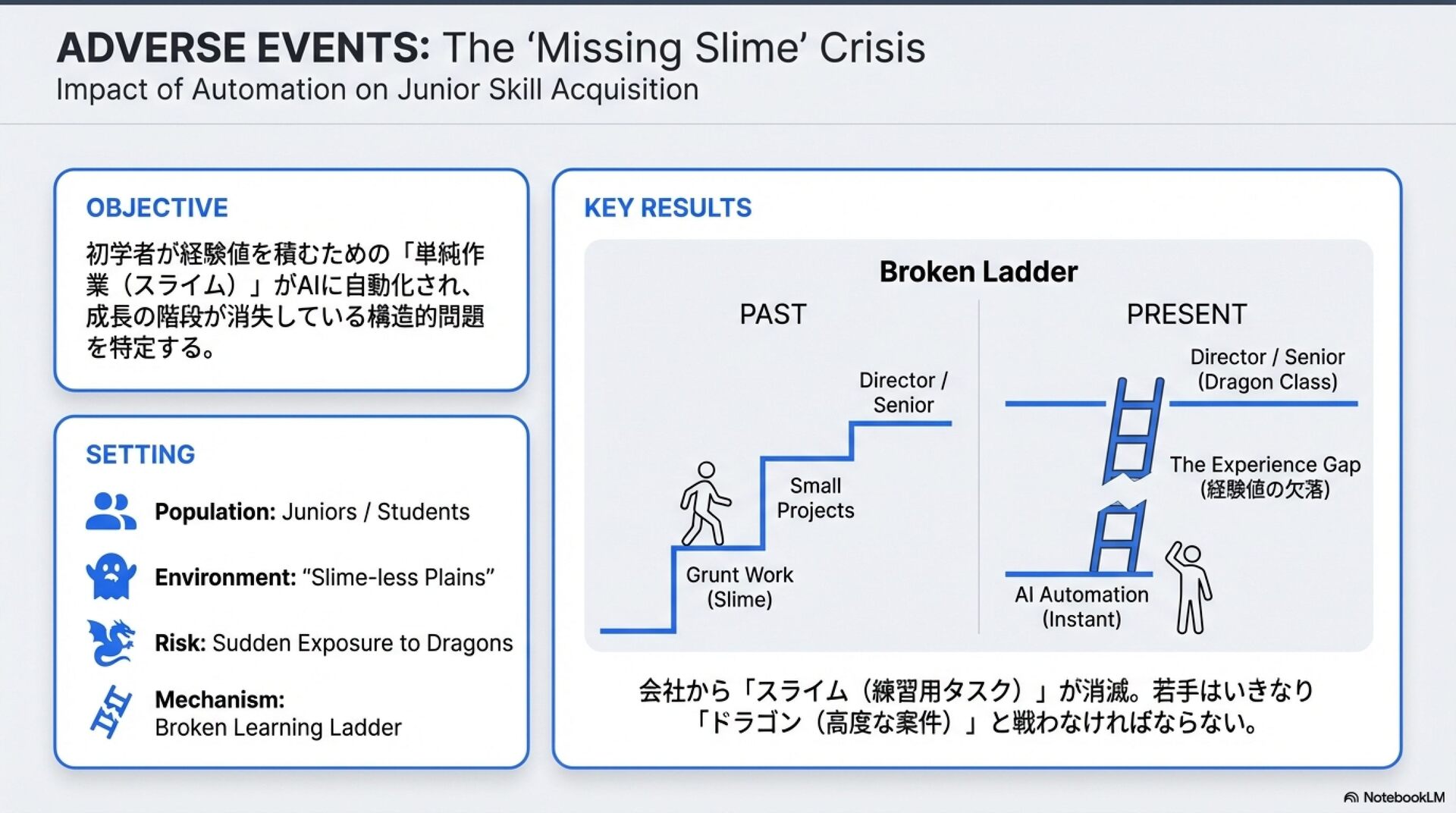 ADVERSE EVENTS: The 'Missing Slime' Crisis
Impact of Automation on Junior Skill Acquisition

OBJECTIVE

初学者が経験値を積むための「単純作業（スライム）」がAIに自動化され、成長の階段が消失している構造的問題を特定する。

SETTING

Population: Juniors / Students

Environment: "Slime-less Plains"

Risk: Sudden Exposure to Dragons

Mechanism:
Broken Learning Ladder

KEY RESULTS

Broken Ladder

PAST

Director / Senior

Small Projects

Grunt Work (Slime)

PRESENT

Director / Senior (Dragon Class)

The Experience Gap (経験値の欠落)

AI Automation (Instant)

会社から「スライム（練習用タスク）」が消滅。若手はいきなり「ドラゴン（高度な案件）」と戦わなければならない。

NotebookLM